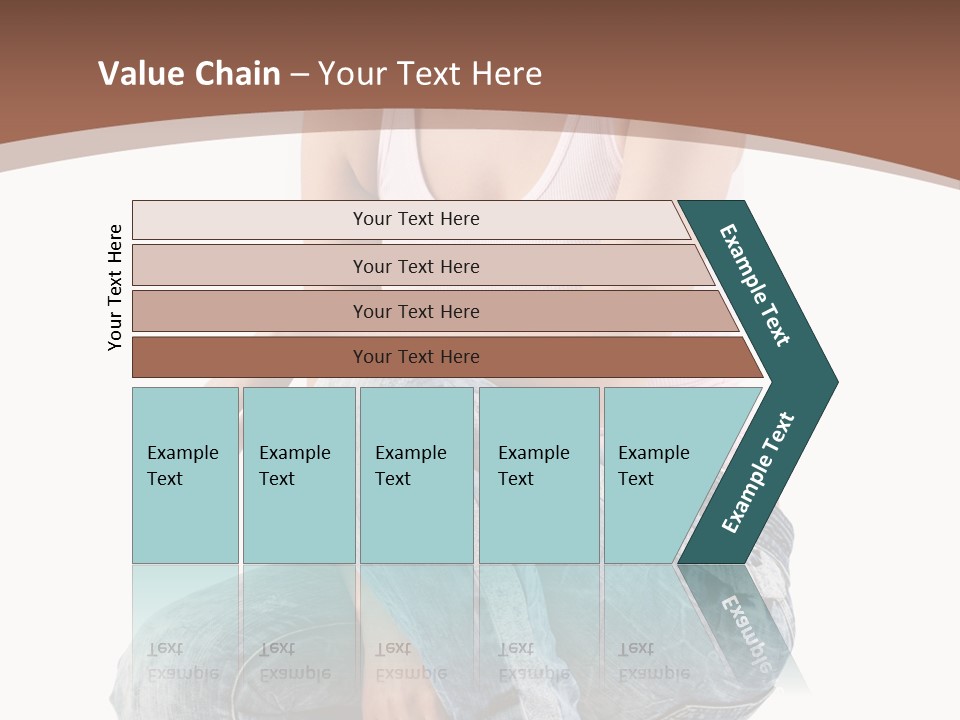 Value Chain – Your Text Here

Your Text Here

Your Text Here

Your Text Here

Your Text Here

Your Text Here

Example Text

Example Text

Example Text

Example Text

Example Text

Example Text

Example Text